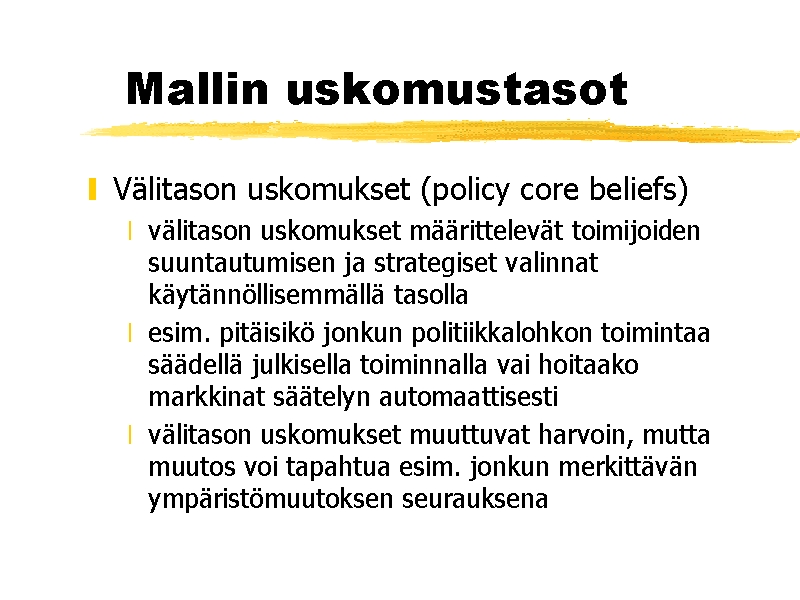 Mallin uskomustasot

Välitason uskomukset (policy core beliefs)

välitason uskomukset määrittelevät toimijoiden suuntautumisen ja strategiset valinnat käytännöllisemmällä tasolla

esim. pitäisikö jonkun politiikkalohkon toimintaa säädellä julkisella toiminnalla vai hoitaako markkinat säätelyn automaattisesti

välitason uskomukset muuttuvat harvoin, mutta muutos voi tapahtua esim. jonkun merkittävän ympäristömuutoksen seurauksena